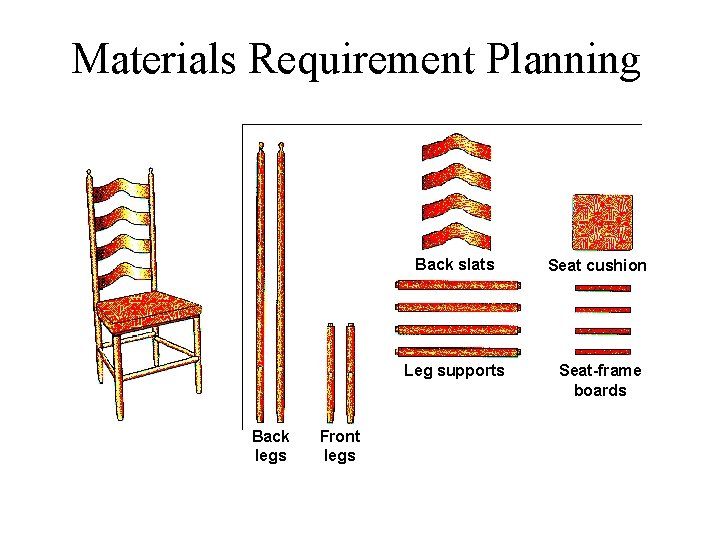 Materials Requirement Planning

Back slats

Seat cushion

Leg supports

Seat-frame boards

Back legs

Front legs